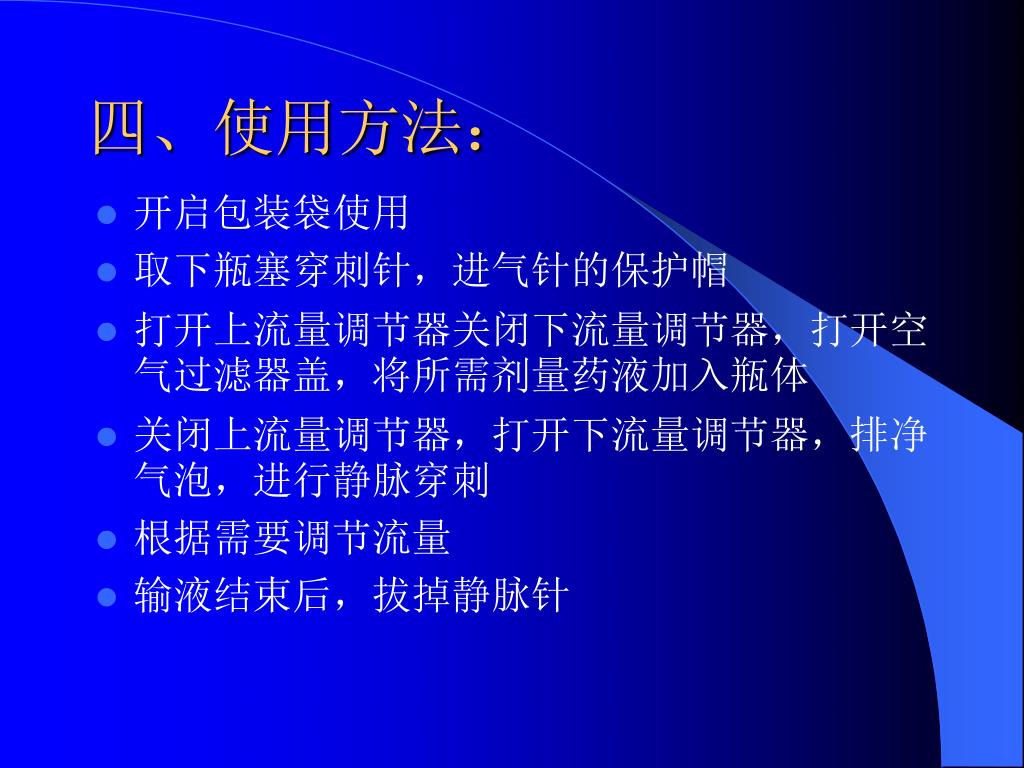 四、使用方法：

- 开启包装袋使用
- 取下瓶塞穿刺针，进气针的保护帽
- 打开上流量调节器关闭下流量调节器，打开空气过滤器盖，将所需剂量药液加入瓶体
- 关闭上流量调节器，打开下流量调节器，排净气泡，进行静脉穿刺
- 根据需要调节流量
- 输液结束后，拔掉静脉针